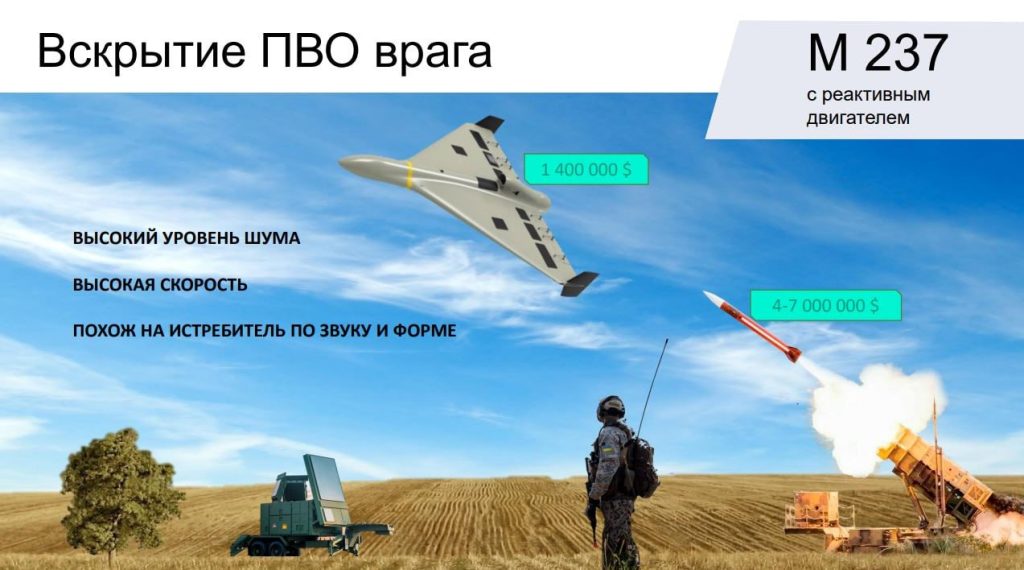 Вскрытие ПВО врага

М 237
с реактивным двигателем

1 400 000 $

ВЫСОКИЙ УРОВЕНЬ ШУМА

ВЫСОКАЯ СКОРОСТЬ

ПОХОЖ НА ИСТРЕБИТЕЛЬ ПО ЗВУКУ И ФОРМЕ

4-7 000 000 $